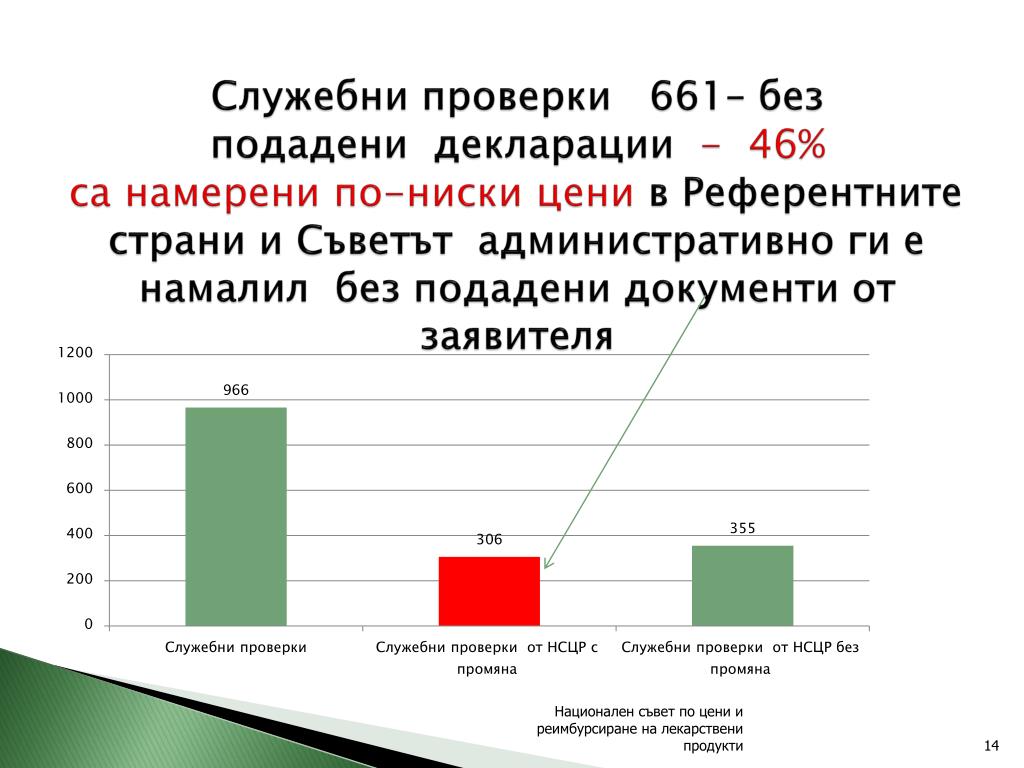 Служебни проверки 661– без подадени декларации – 46% са намерени по-ниски цени в Референтните страни и Съветът административно ги е намалил без подадени документи от заявителя

1200
1000
800
600
400
200
0

966
306
355

Служебни проверки
Служебни проверки от НСЦР с промяна
Служебни проверки от НСЦР без промяна

Национален съвет по цени и реимбурсиране на лекарствени продукти

14